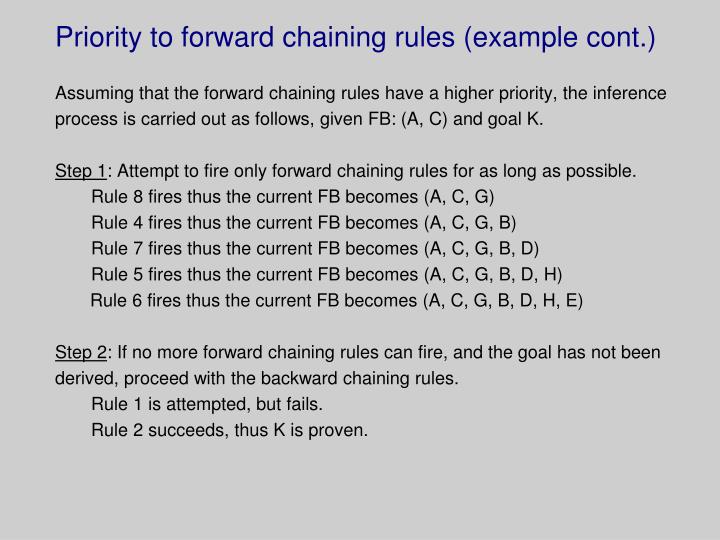 Priority to forward chaining rules (example cont.)

Assuming that the forward chaining rules have a higher priority, the inference process is carried out as follows, given FB: (A, C) and goal K.

Step 1: Attempt to fire only forward chaining rules for as long as possible.
Rule 8 fires thus the current FB becomes (A, C, G)
Rule 4 fires thus the current FB becomes (A, C, G, B)
Rule 7 fires thus the current FB becomes (A, C, G, B, D)
Rule 5 fires thus the current FB becomes (A, C, G, B, D, H)
Rule 6 fires thus the current FB becomes (A, C, G, B, D, H, E)

Step 2: If no more forward chaining rules can fire, and the goal has not been derived, proceed with the backward chaining rules.
Rule 1 is attempted, but fails.
Rule 2 succeeds, thus K is proven.